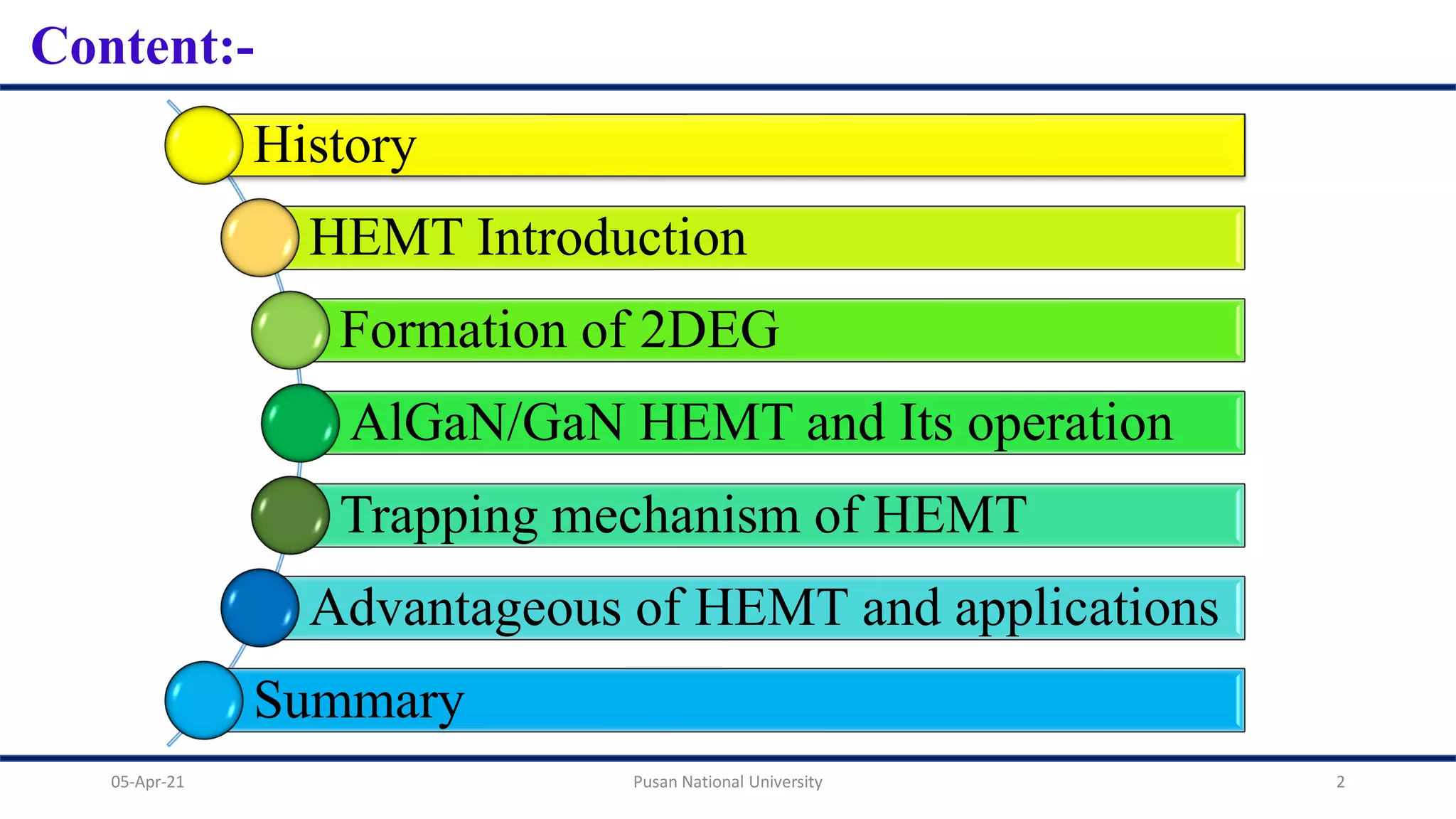 Content:-

History

HEMT Introduction

Formation of 2DEG

AlGaN/GaN HEMT and Its operation

Trapping mechanism of HEMT

Advantageous of HEMT and applications

Summary

05-Apr-21

Pusan National University

2